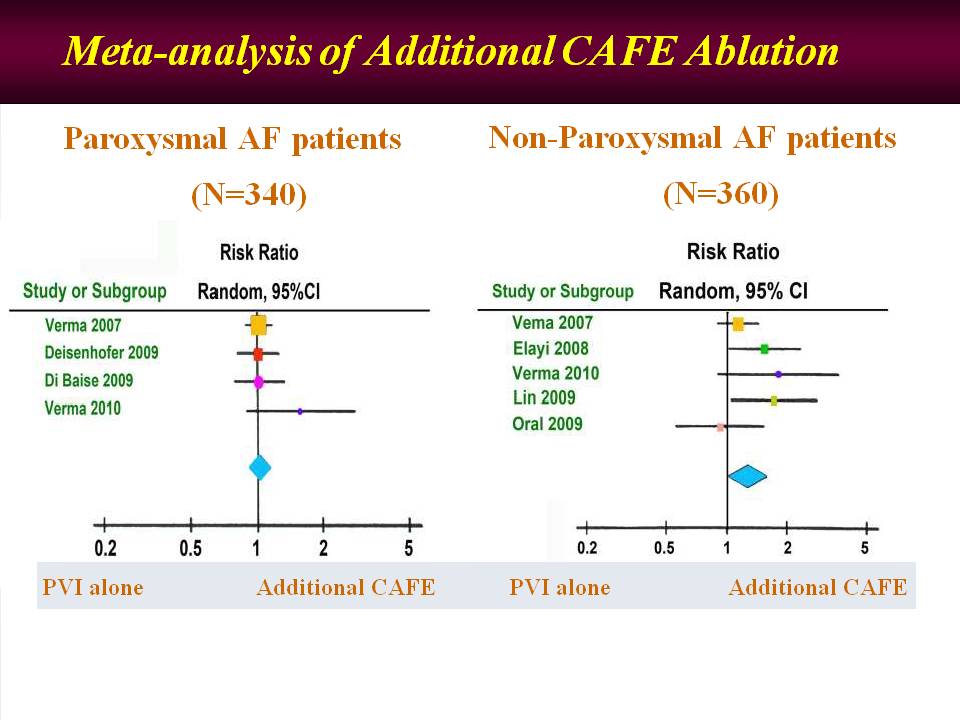 Meta-analysis of Additional CAFE Ablation

Paroxysmal AF patients

(N=340)

Risk Ratio

Study or Subgroup Random, 95%CI

Verma 2007

Deisenhofer 2009

Di Baise 2009

Verma 2010

0.2 0.5 1 2 5

PVI alone Additional CAFE

Non-Paroxysmal AF patients

(N=360)

Risk Ratio

Study or Subgroup Random, 95% CI

Vema 2007

Elayi 2008

Verma 2010

Lin 2009

Oral 2009

0.2 0.5 1 2 5

PVI alone Additional CAFE